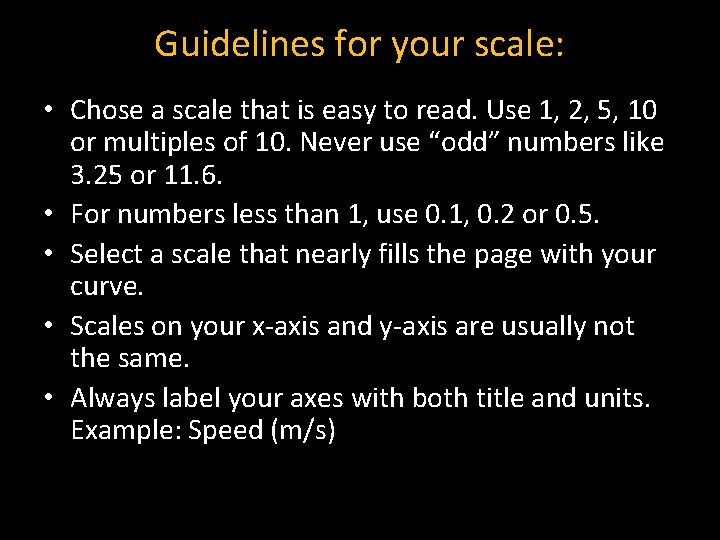 Guidelines for your scale:

• Chose a scale that is easy to read. Use 1, 2, 5, 10 or multiples of 10. Never use “odd” numbers like 3.25 or 11.6.
• For numbers less than 1, use 0.1, 0.2 or 0.5.
• Select a scale that nearly fills the page with your curve.
• Scales on your x-axis and y-axis are usually not the same.
• Always label your axes with both title and units. Example: Speed (m/s)